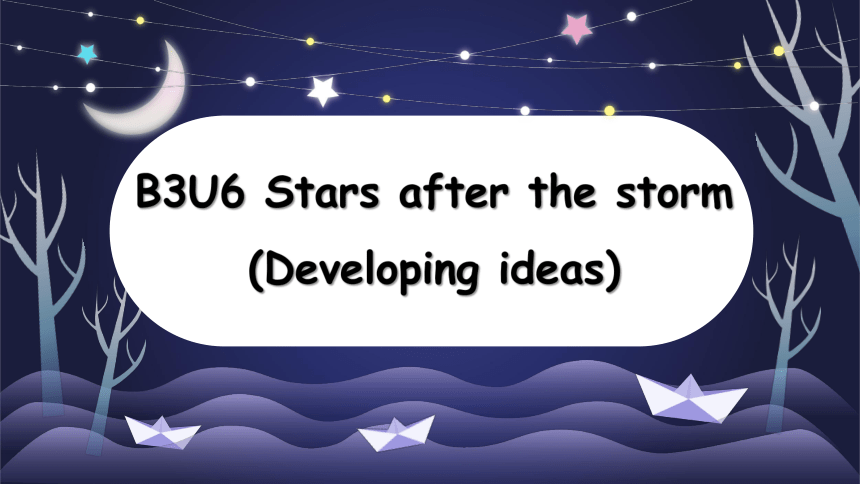 B3U6 Stars after the storm
(Developing ideas)